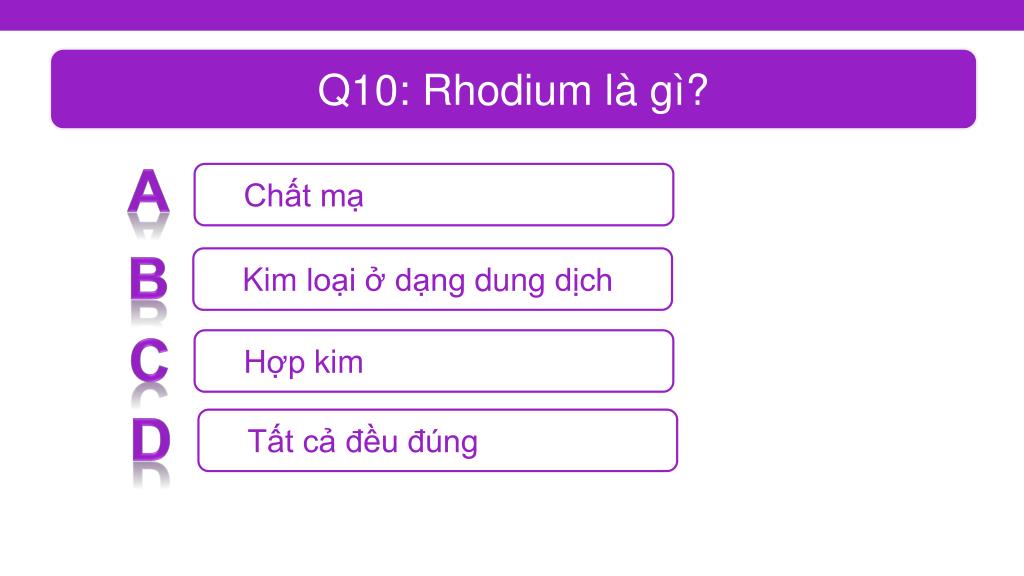 Q10: Rhodium là gì?

A Chất mạ

B Kim loại ở dạng dung dịch

C Hợp kim

D Tất cả đều đúng